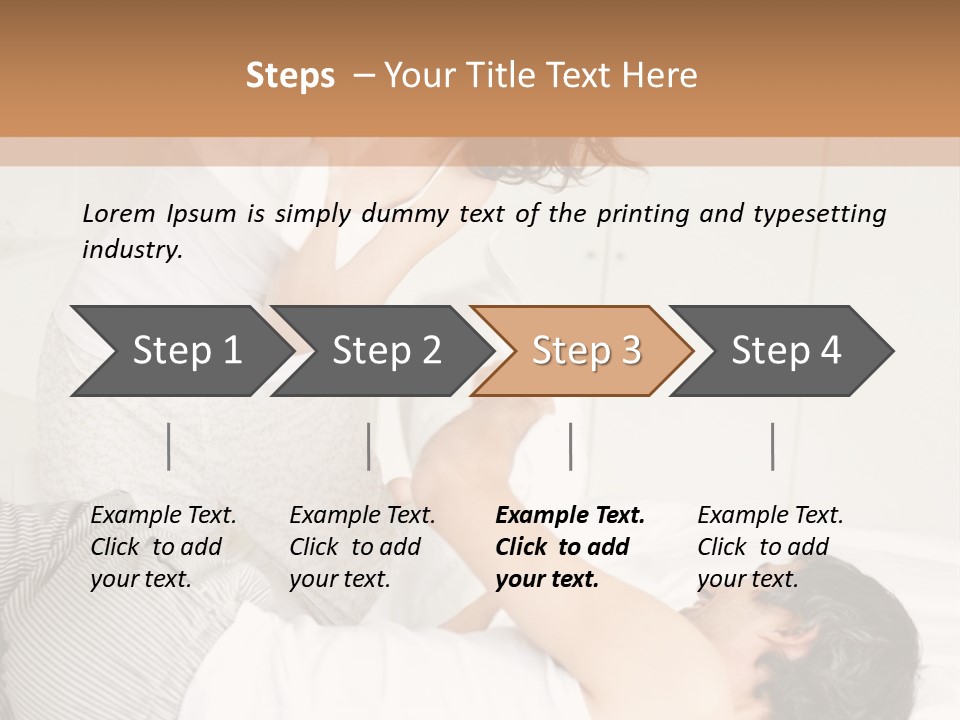 Steps – Your Title Text Here

Lorem Ipsum is simply dummy text of the printing and typesetting industry.

Step 1

Step 2

Step 3

Step 4

Example Text. Click to add your text.

Example Text. Click to add your text.

Example Text. Click to add your text.

Example Text. Click to add your text.